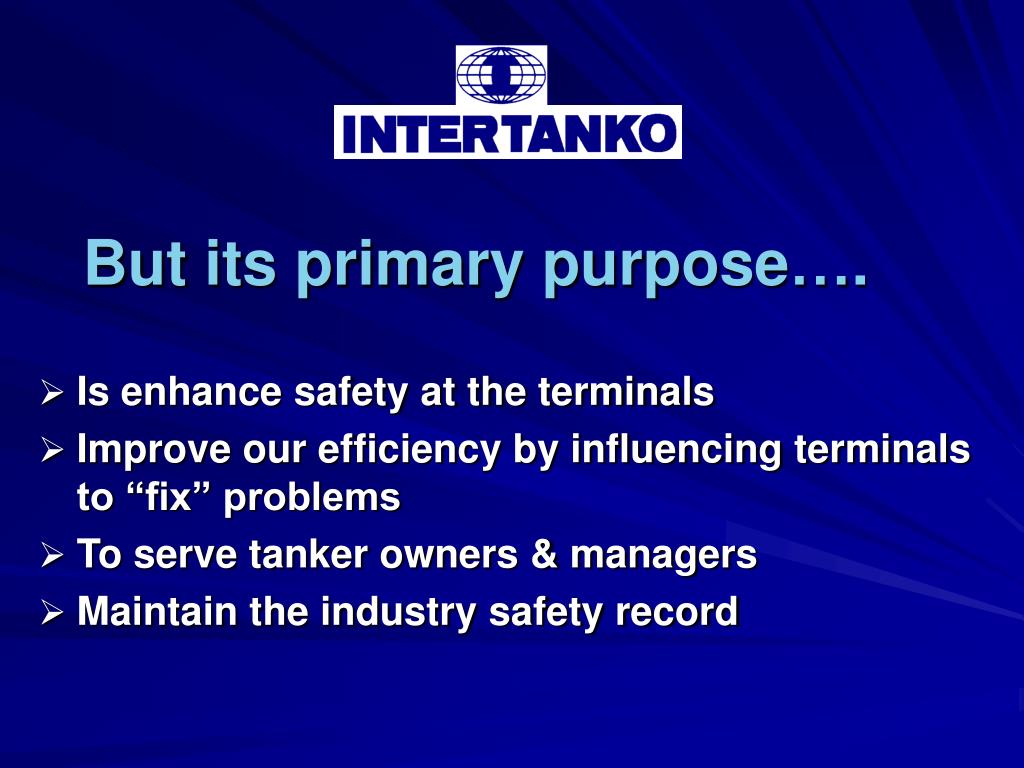 INTERTANKO

But its primary purpose….

➢ Is enhance safety at the terminals
➢ Improve our efficiency by influencing terminals to “fix” problems
➢ To serve tanker owners & managers
➢ Maintain the industry safety record